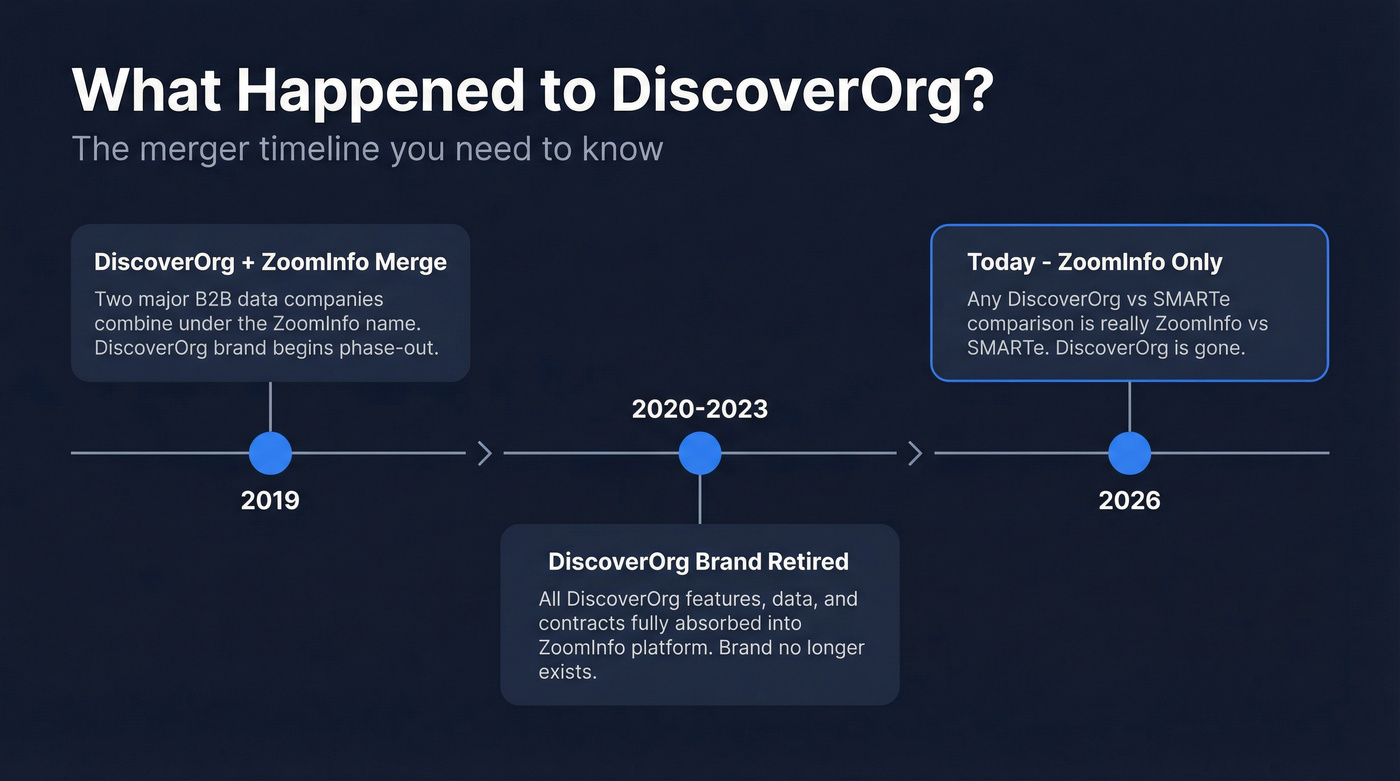 What Happened to DiscoverOrg?
The merger timeline you need to know

DiscoverOrg + ZoomInfo Merge
Two major B2B data companies combine under the ZoomInfo name. DiscoverOrg brand begins phase-out.

2019

2020-2023

DiscoverOrg Brand Retired
All DiscoverOrg features, data, and contracts fully absorbed into ZoomInfo platform. Brand no longer exists.

Today - ZoomInfo Only
Any DiscoverOrg vs SMARTe comparison is really ZoomInfo vs SMARTe. DiscoverOrg is gone.

2026